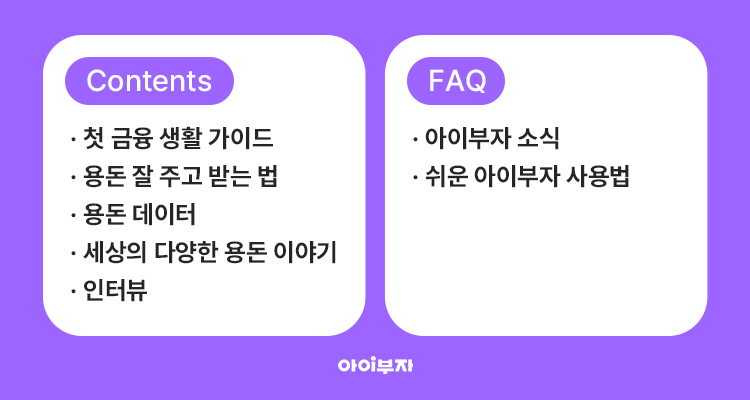 Contents

· 첫 금융 생활 가이드
· 용돈 잘 주고 받는 법
· 용돈 데이터
· 세상의 다양한 용돈 이야기
· 인터뷰

FAQ

· 아이부자 소식
· 쉬운 아이부자 사용법

아이부자